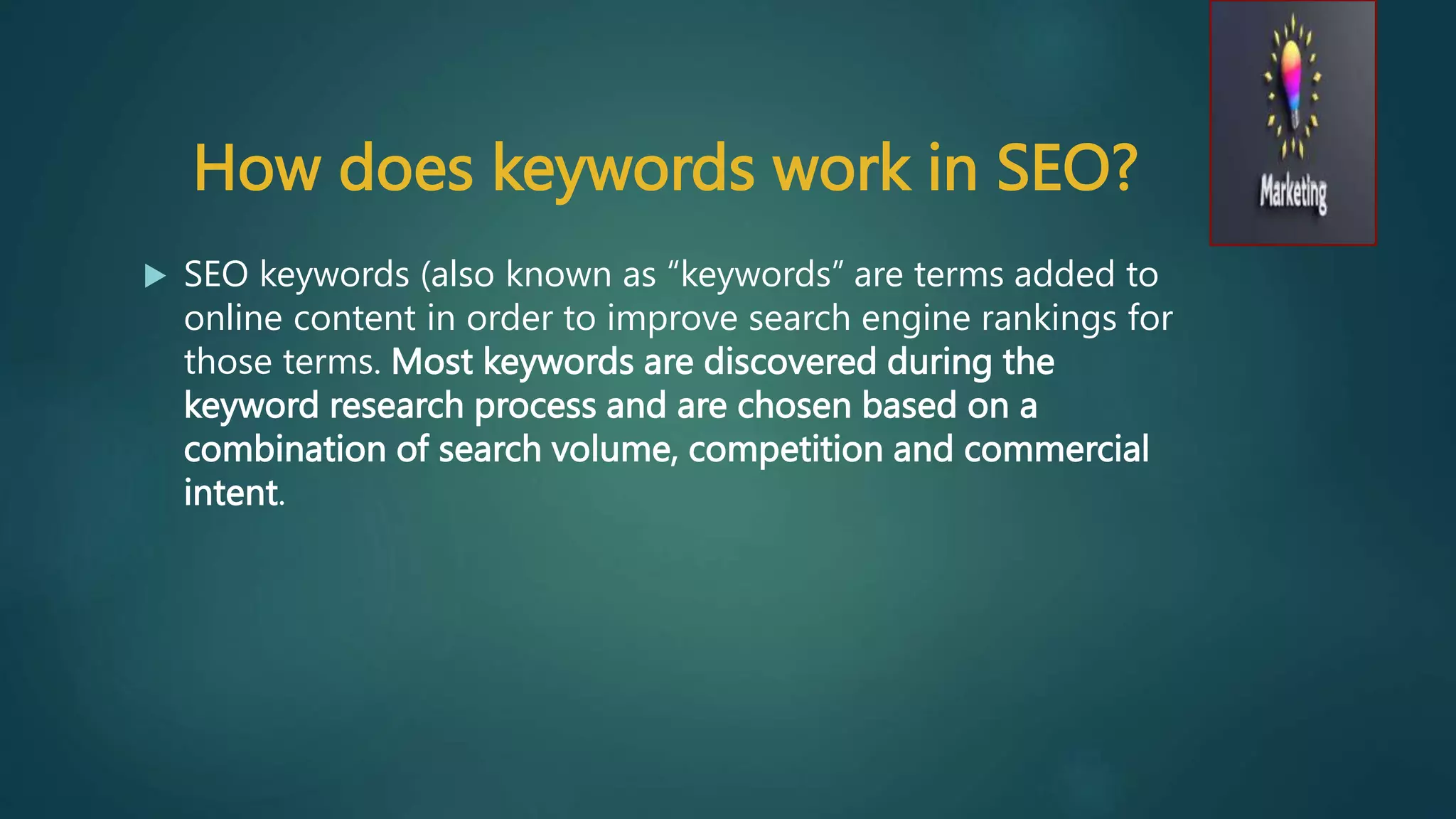 How does keywords work in SEO?

Marketing

SEO keywords (also known as “keywords” are terms added to online content in order to improve search engine rankings for those terms. Most keywords are discovered during the keyword research process and are chosen based on a combination of search volume, competition and commercial intent.